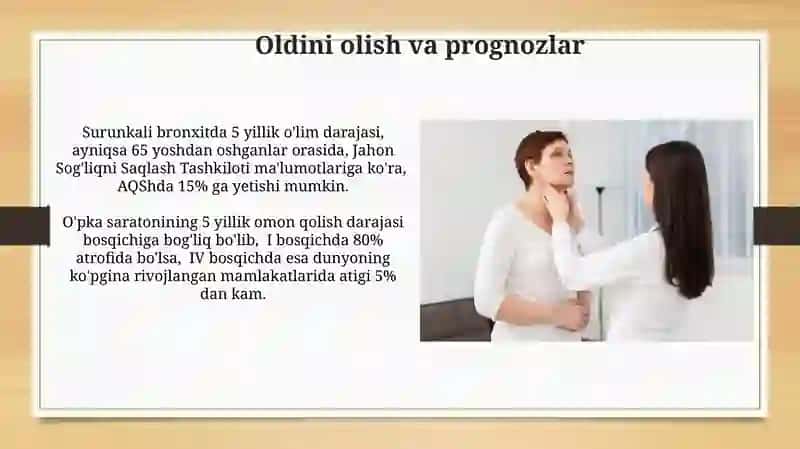 Oldini olish va prognozlar

Surunkali bronxitda 5 yillik o'lim darajasi, ayniqsa 65 yoshdan oshganlar orasida, Jahon Sog'liqni Saqlash Tashkiloti ma'lumotlariga ko'ra, AQShda 15% ga yetishi mumkin.

O'pka saratonining 5 yillik omon qolish darajasi bosqichiga bog'liq bo'lib, I bosqichda 80% atrofida bo'lsa, IV bosqichda esa dunyoning ko'pgina rivojlangan mamlakatlarida atigi 5% dan kam.